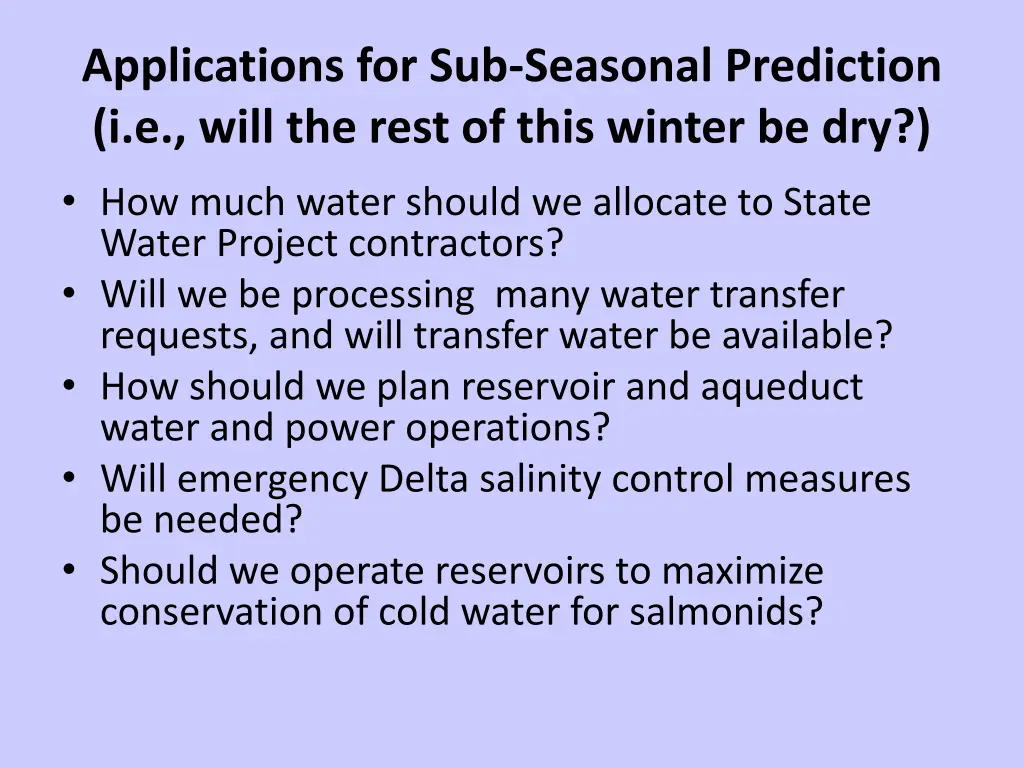 Applications for Sub-Seasonal Prediction (i.e., will the rest of this winter be dry?)

• How much water should we allocate to State Water Project contractors?
• Will we be processing many water transfer requests, and will transfer water be available?
• How should we plan reservoir and aqueduct water and power operations?
• Will emergency Delta salinity control measures be needed?
• Should we operate reservoirs to maximize conservation of cold water for salmonids?